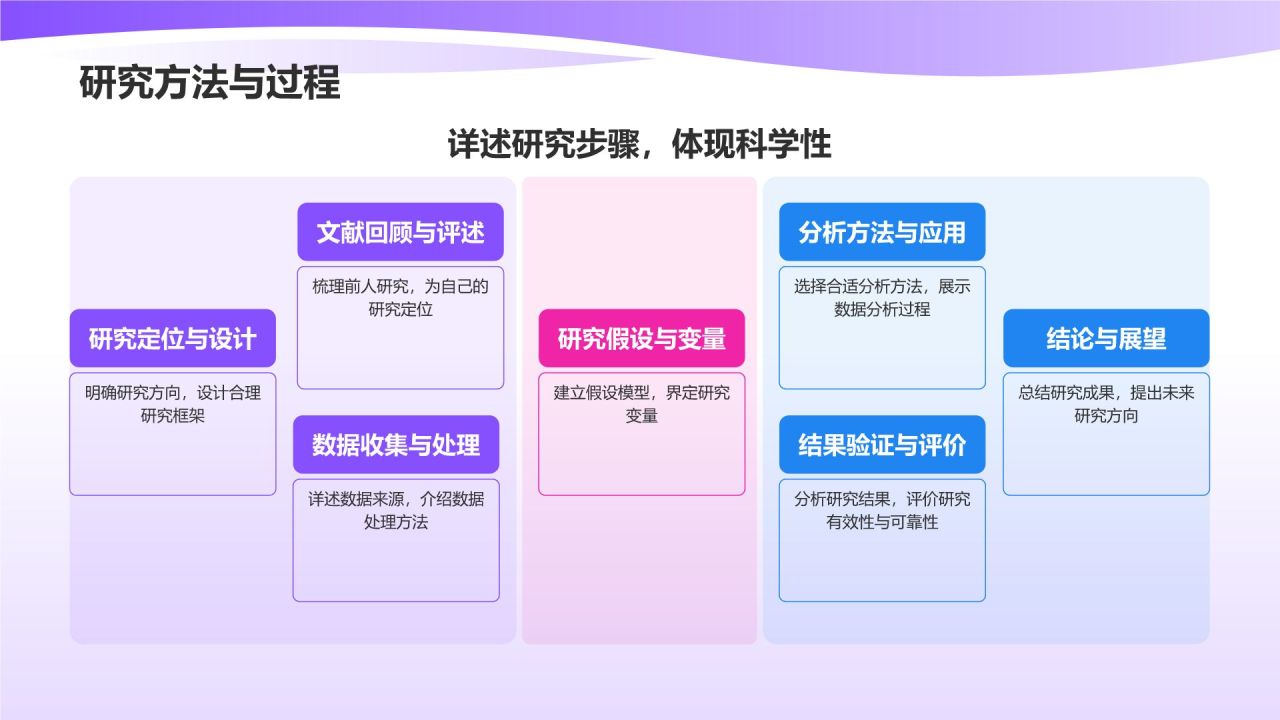 研究方法与过程

详述研究步骤，体现科学性

研究定位与设计

明确研究方向，设计合理研究框架

文献回顾与评述

梳理前人研究，为自己的研究定位

数据收集与处理

详述数据来源，介绍数据处理方法

研究假设与变量

建立假设模型，界定研究变量

分析方法与应用

选择合适分析方法，展示数据分析过程

结果验证与评价

分析研究结果，评价研究有效性与可靠性

结论与展望

总结研究成果，提出未来研究方向